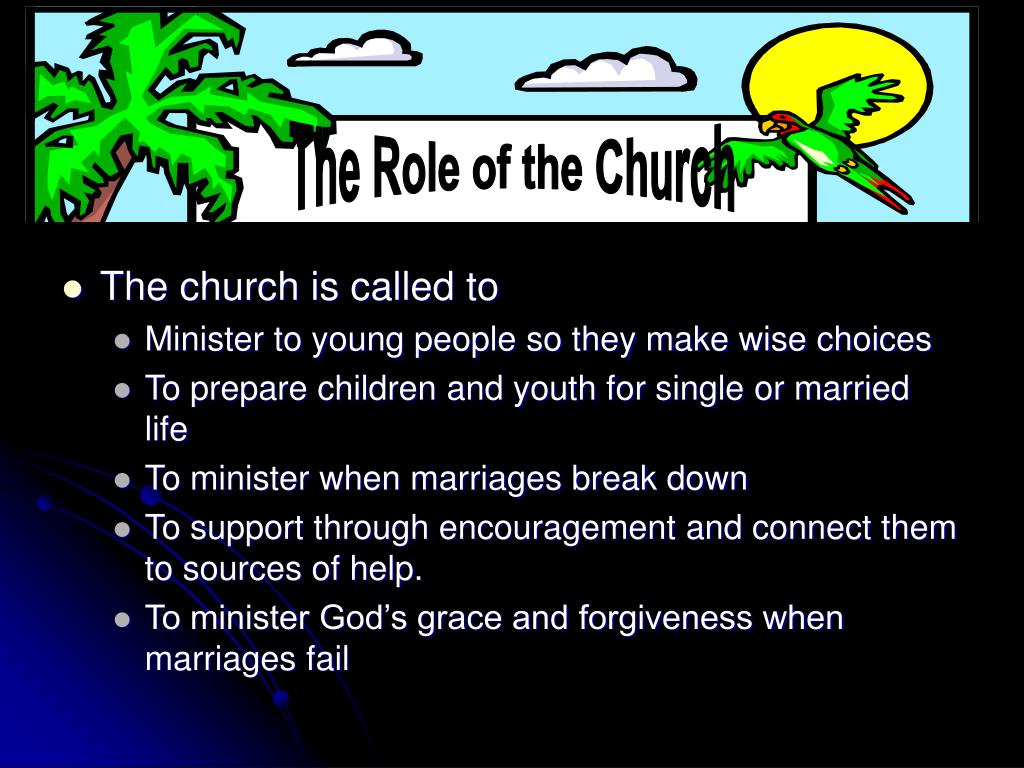 The Role of the Church

- The church is called to
  - Minister to young people so they make wise choices
  - To prepare children and youth for single or married life
  - To minister when marriages break down
  - To support through encouragement and connect them to sources of help.
  - To minister God's grace and forgiveness when marriages fail